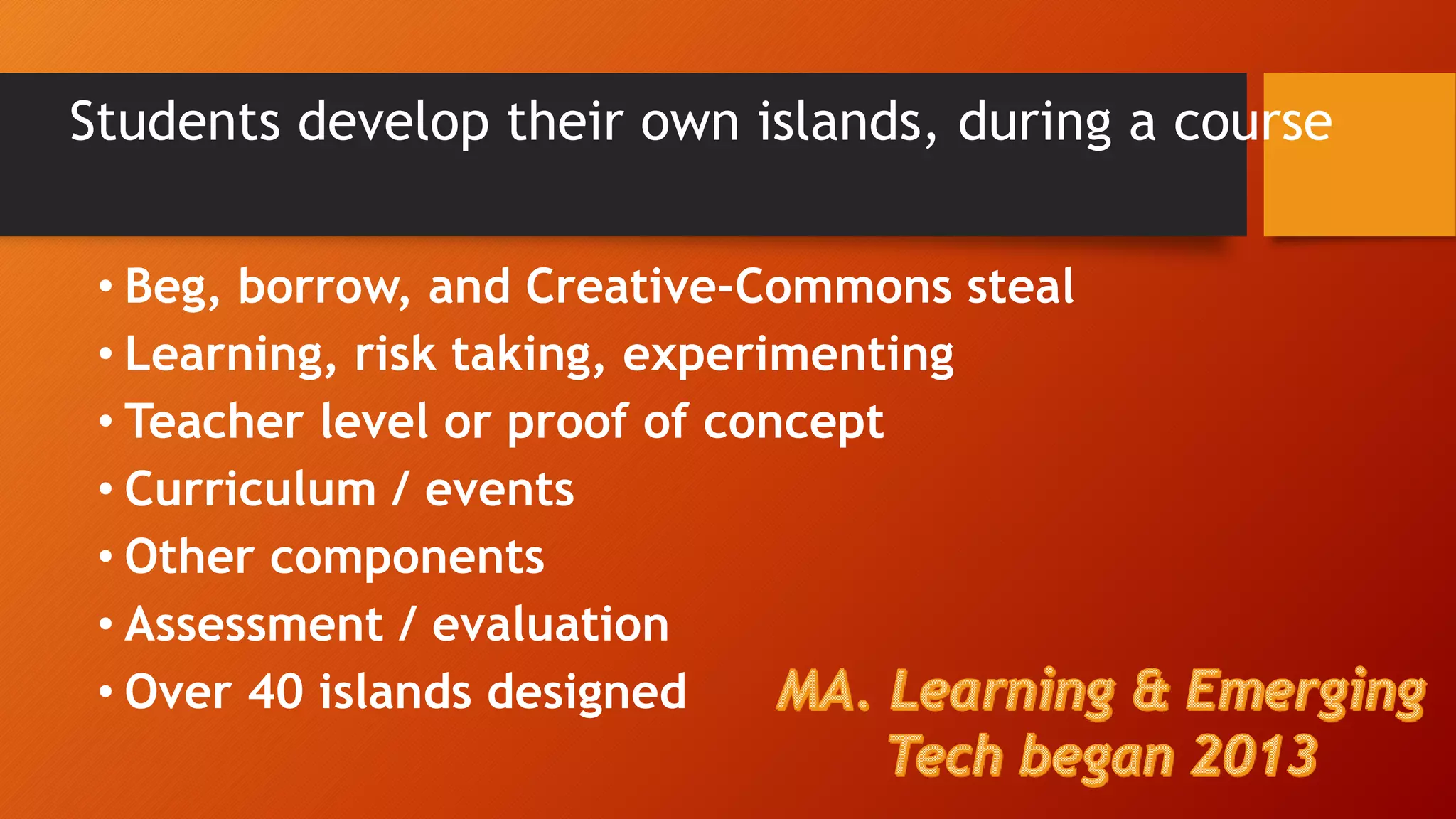 Students develop their own islands, during a course

• Beg, borrow, and Creative-Commons steal
• Learning, risk taking, experimenting
• Teacher level or proof of concept
• Curriculum / events
• Other components
• Assessment / evaluation
• Over 40 islands designed

MA. Learning & Emerging Tech began 2013